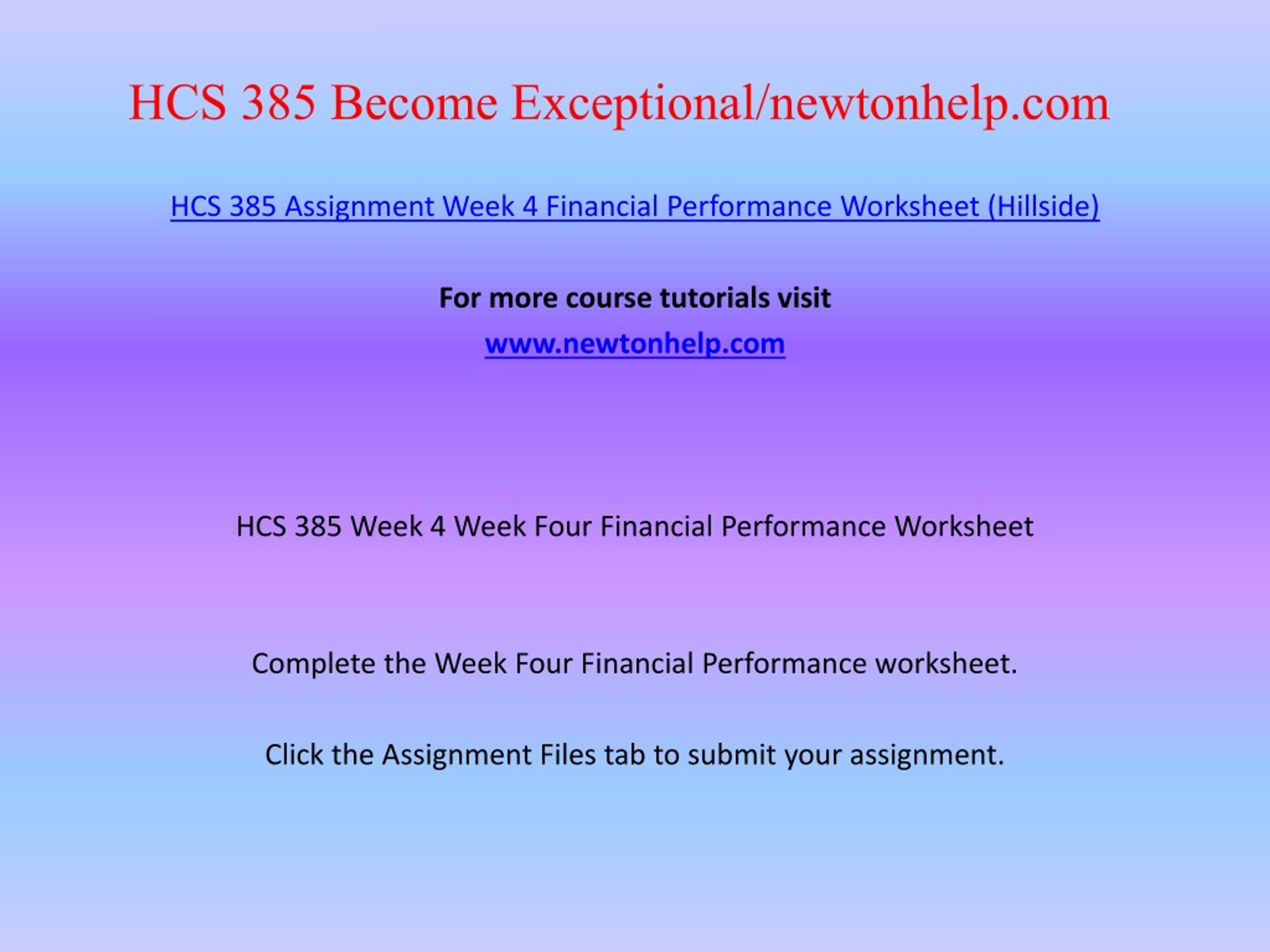 HCS 385 Become Exceptional/newtonhelp.com

HCS 385 Assignment Week 4 Financial Performance Worksheet (Hillside)

For more course tutorials visit

www.newtonhelp.com

HCS 385 Week 4 Week Four Financial Performance Worksheet

Complete the Week Four Financial Performance worksheet.

Click the Assignment Files tab to submit your assignment.